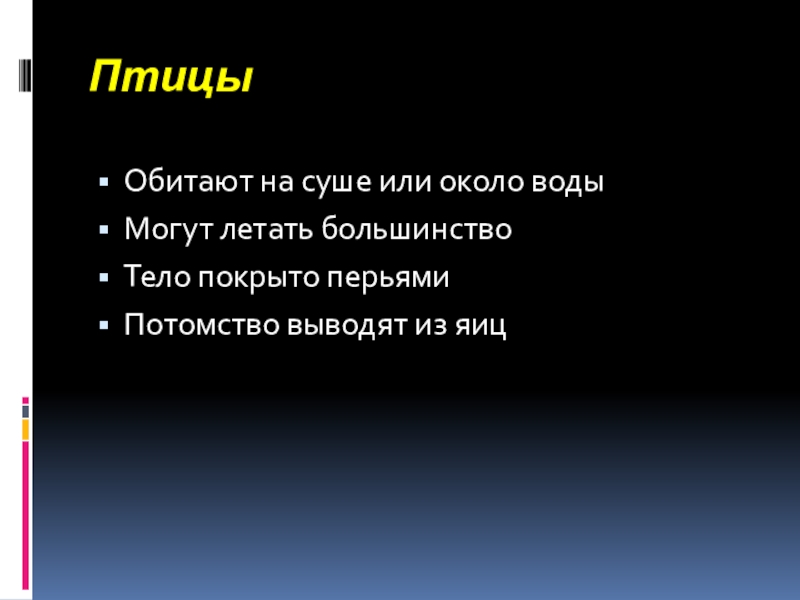 Птицы

- Обитают на суше или около воды
- Могут летать большинство
- Тело покрыто перьями
- Потомство выводят из яиц